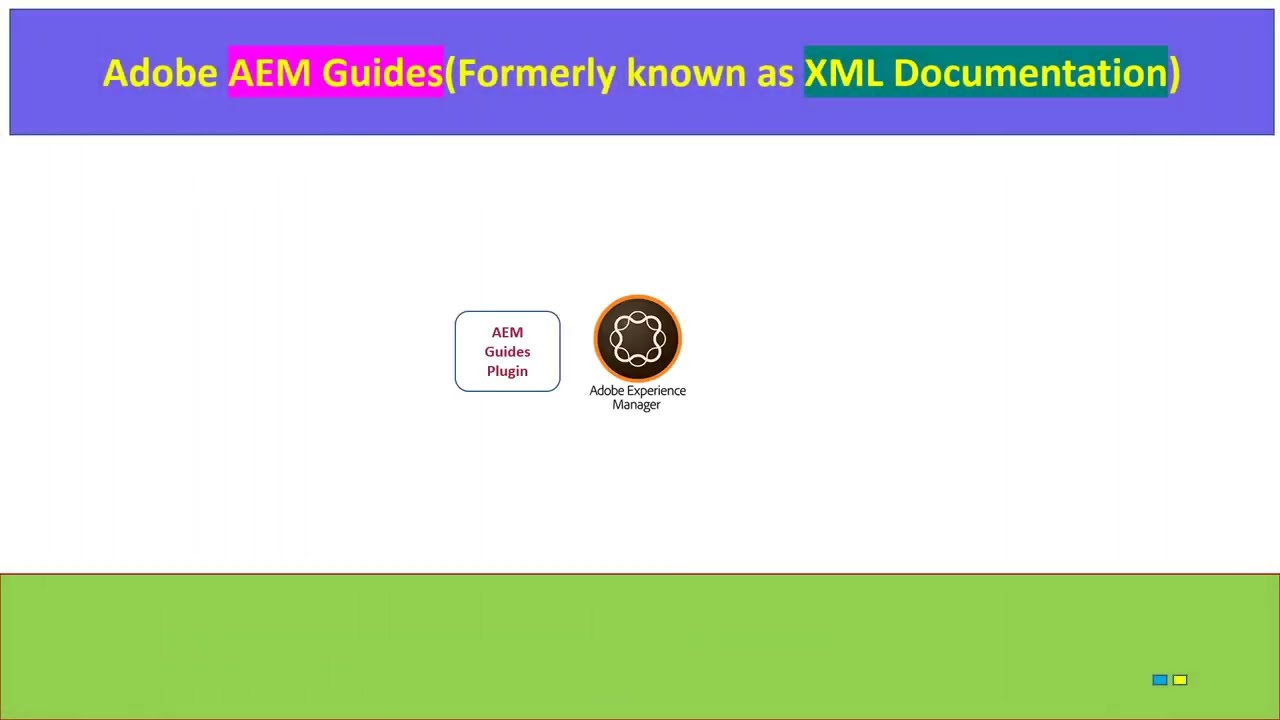 Adobe AEM Guides(Formerly known as XML Documentation)

AEM Guides Plugin

Adobe Experience Manager